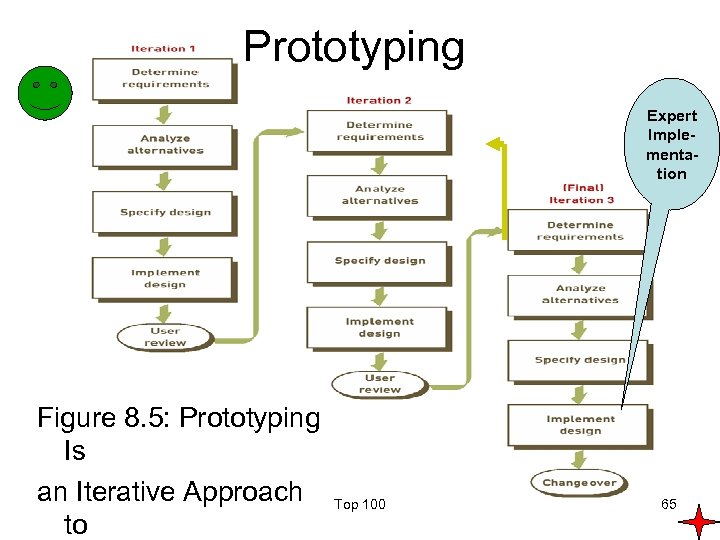 Prototyping

Iteration 1

Determine requirements

Analyze alternatives

Specify design

Implement design

User review

Iteration 2

Determine requirements

Analyze alternatives

Specify design

Implement design

User review

(Final) Iteration 3

Determine requirements

Analyze alternatives

Specify design

Implement design

Changeover

Expert Implementation

Figure 8.5: Prototyping Is

an Iterative Approach to

Top 100

65